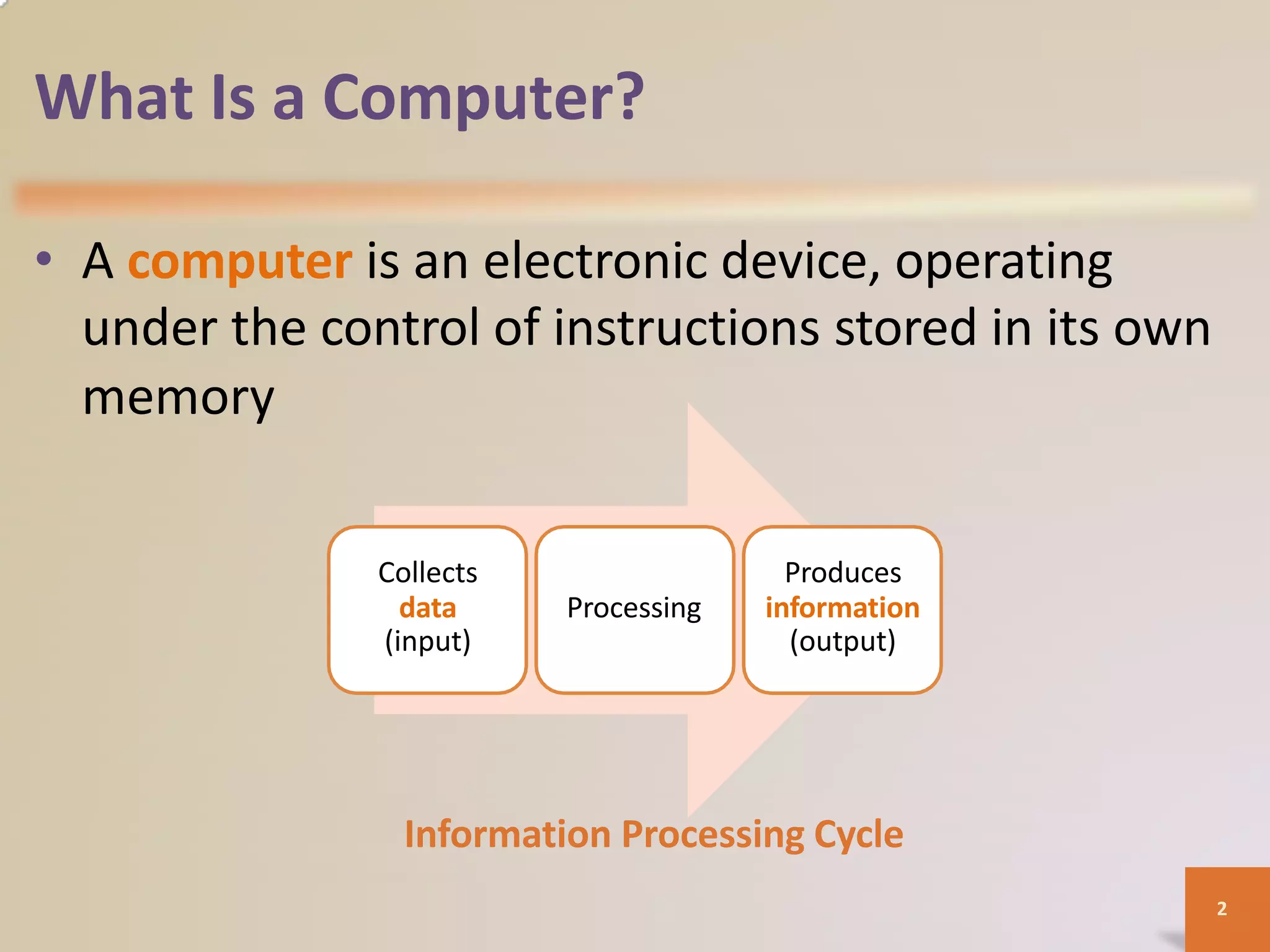 What Is a Computer?

• A computer is an electronic device, operating under the control of instructions stored in its own memory

Collects data (input)

Processing

Produces information (output)

Information Processing Cycle

2